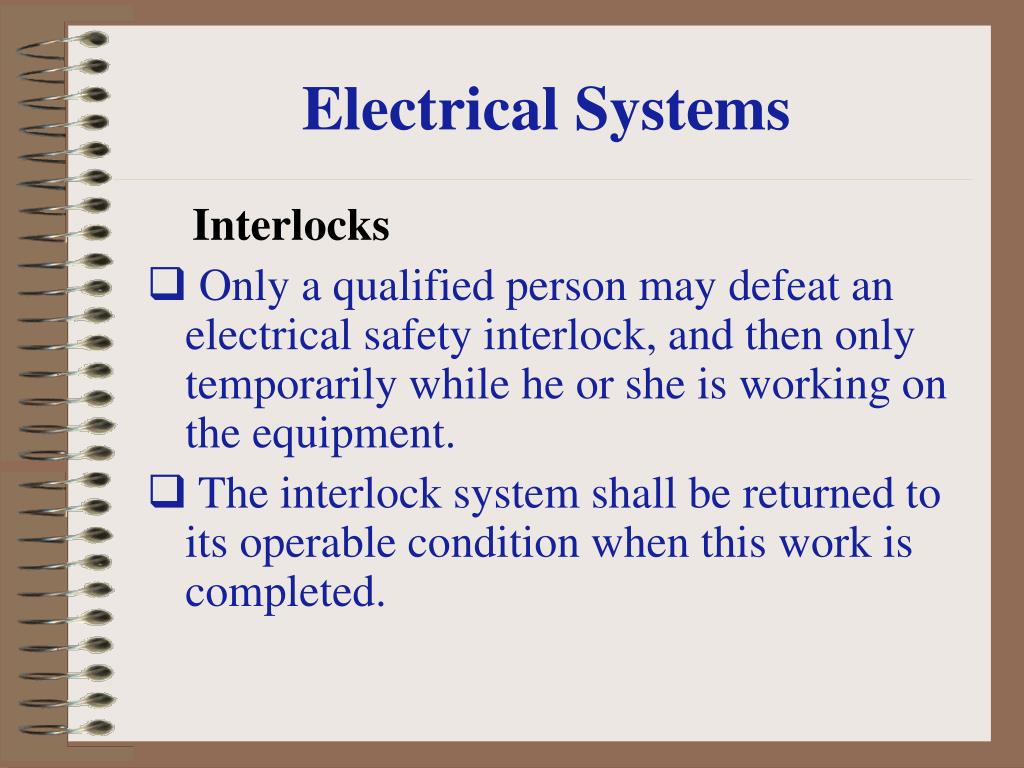 Electrical Systems

Interlocks

❑ Only a qualified person may defeat an electrical safety interlock, and then only temporarily while he or she is working on the equipment.

❑ The interlock system shall be returned to its operable condition when this work is completed.